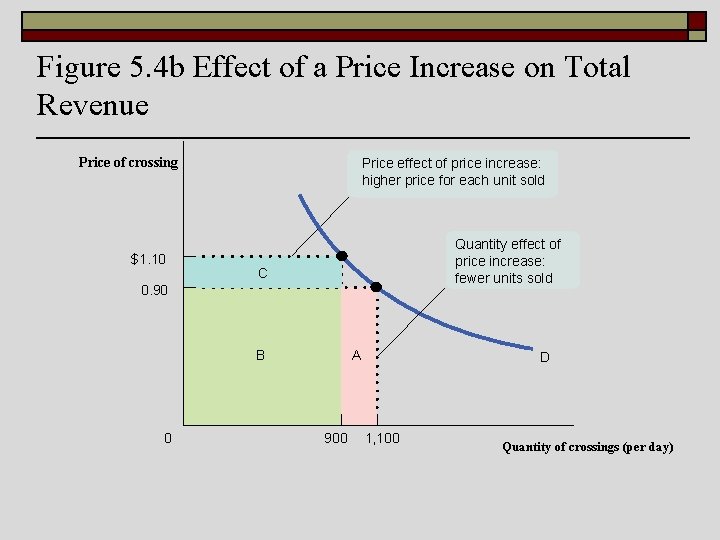 Figure 5.4b Effect of a Price Increase on Total Revenue

Price of crossing

Price effect of price increase: higher price for each unit sold

Quantity effect of price increase: fewer units sold

$1.10

0.90

C

B

A

D

0

900

1,100

Quantity of crossings (per day)